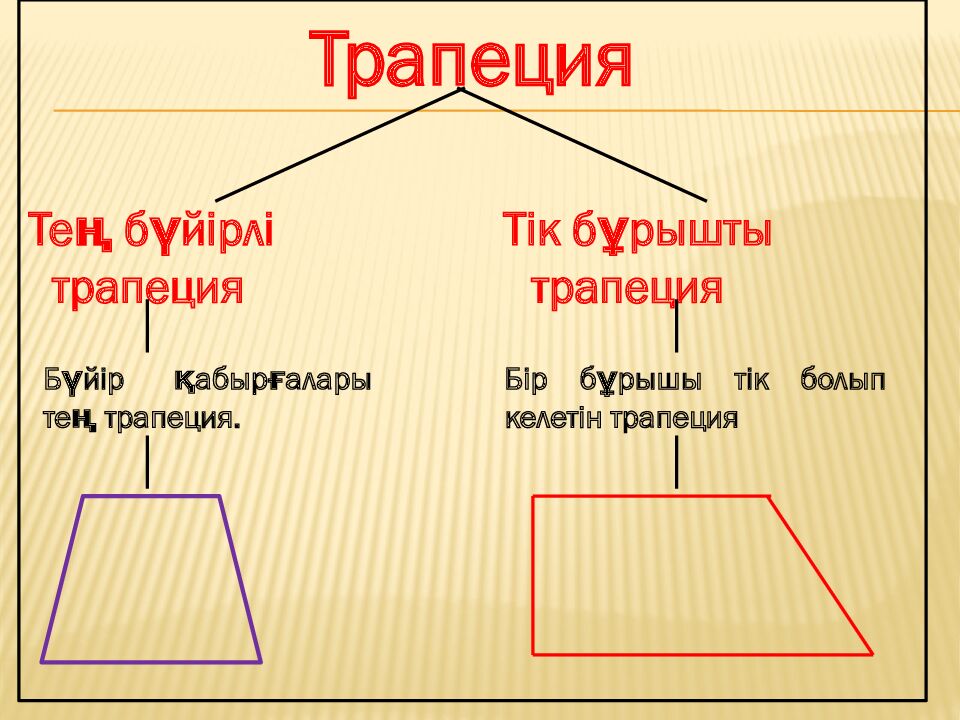 Трапеция

Тең бүйірлі трапеция

Бүйір қабырғалары тең трапеция.

Тік бұрышты трапеция

Бір бұрышы тік болып келетін трапеция